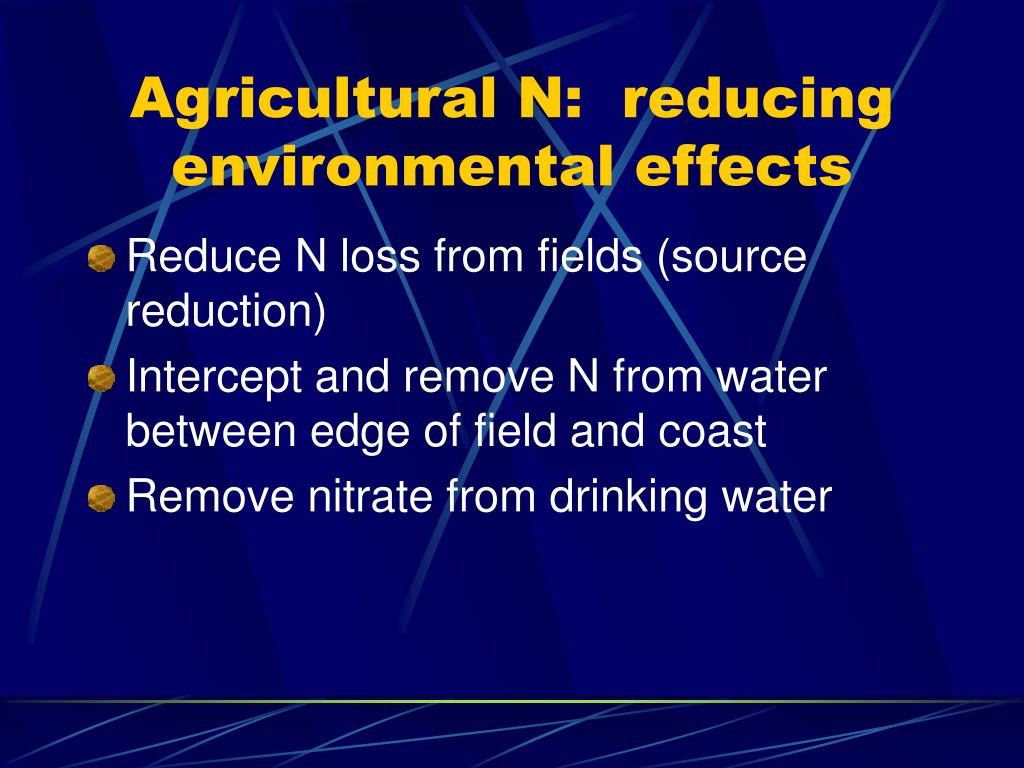 Agricultural N:  reducing environmental effects

Reduce N loss from fields (source reduction)

Intercept and remove N from water between edge of field and coast

Remove nitrate from drinking water